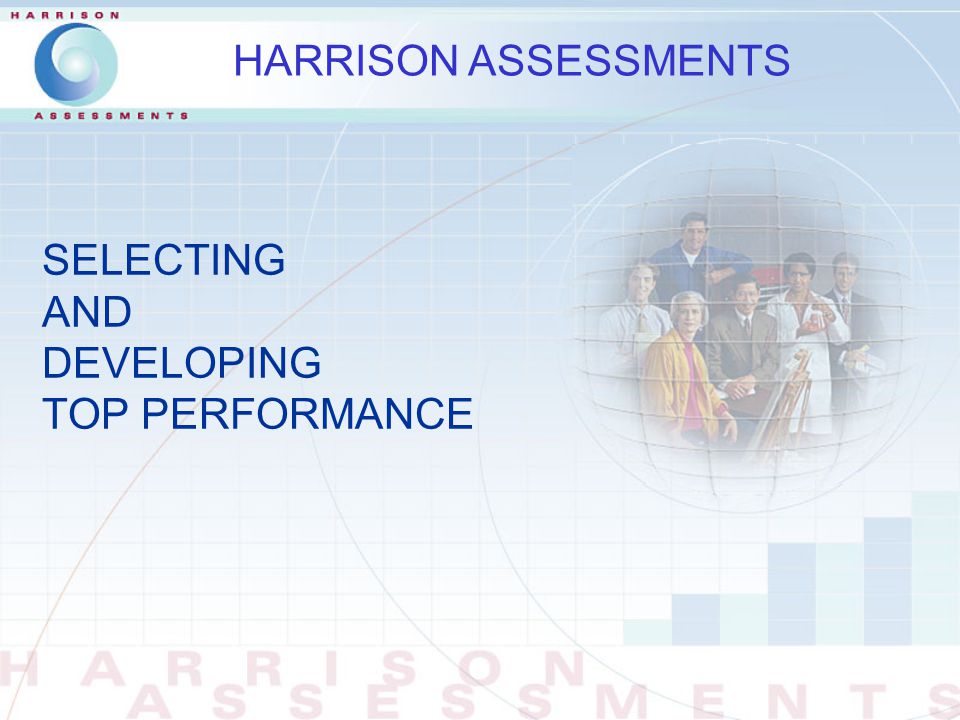 HARRISON
ASSESSMENTS

HARRISON ASSESSMENTS

SELECTING
AND
DEVELOPING
TOP PERFORMANCE

HARRISON
ASSESSMENTS